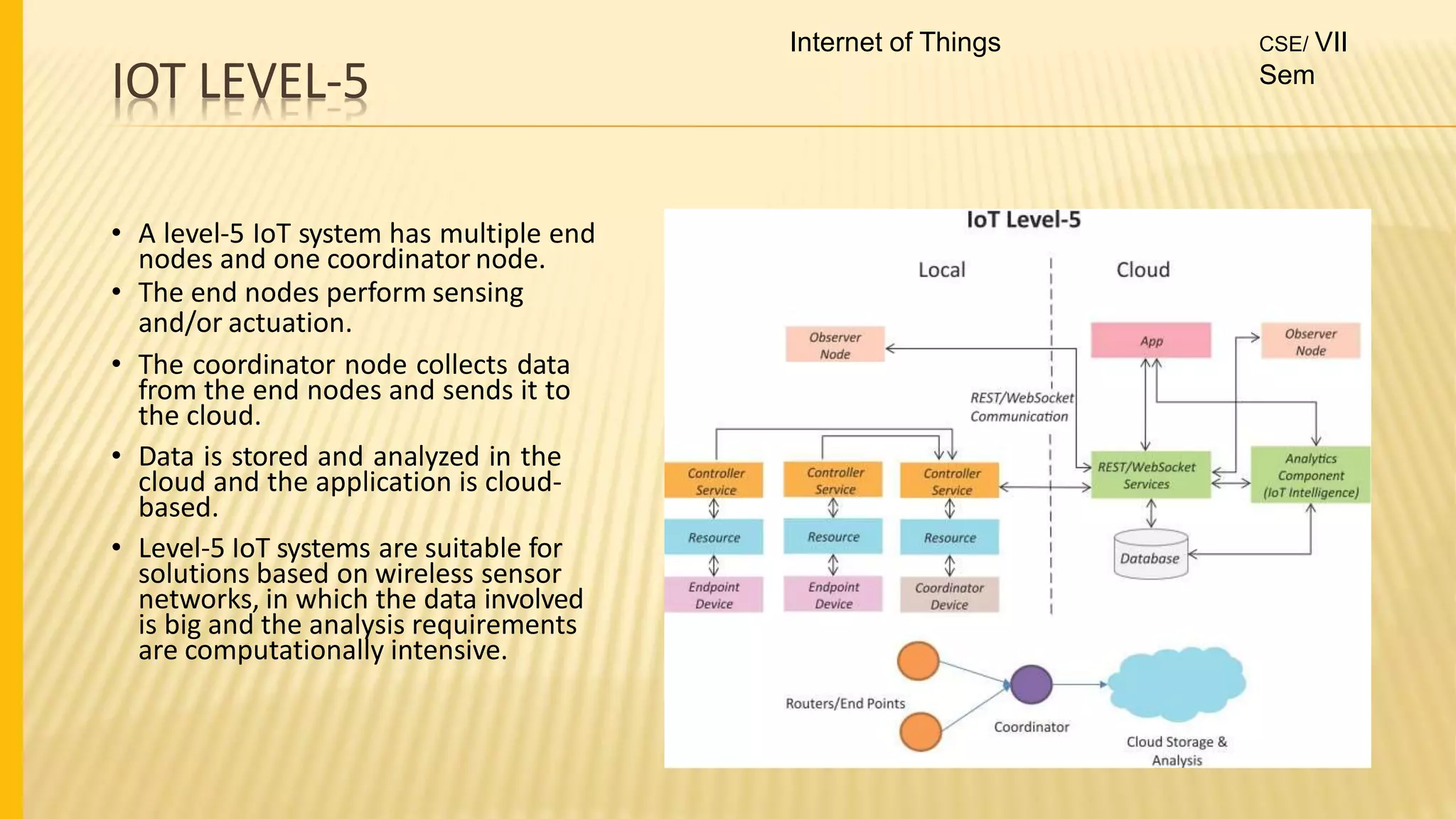 Internet of Things

CSE/ VII Sem

IOT LEVEL-5

• A level-5 IoT system has multiple end nodes and one coordinator node.
• The end nodes perform sensing and/or actuation.
• The coordinator node collects data from the end nodes and sends it to the cloud.
• Data is stored and analyzed in the cloud and the application is cloud-based.
• Level-5 IoT systems are suitable for solutions based on wireless sensor networks, in which the data involved is big and the analysis requirements are computationally intensive.

IoT Level-5

Local

Cloud

Observer Node

App

Observer Node

REST/WebSocket Communication

Controller Service

Controller Service

Controller Service

REST/WebSocket Services

Analytics Component (IoT Intelligence)

Resource

Resource

Resource

Database

Endpoint Device

Endpoint Device

Coordinator Device

Routers/End Points

Coordinator

Cloud Storage & Analysis